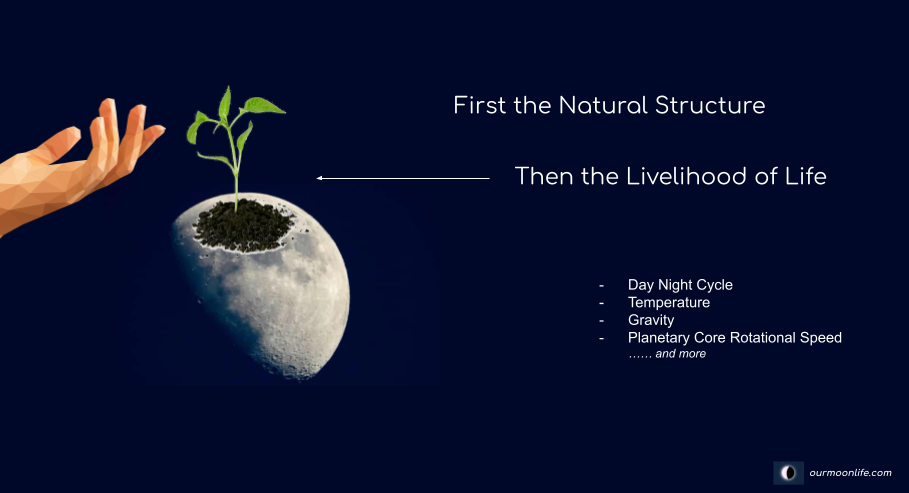 First the Natural Structure

Then the Livelihood of Life

- Day Night Cycle
- Temperature
- Gravity
- Planetary Core Rotational Speed

…… and more

ourmoonlife.com